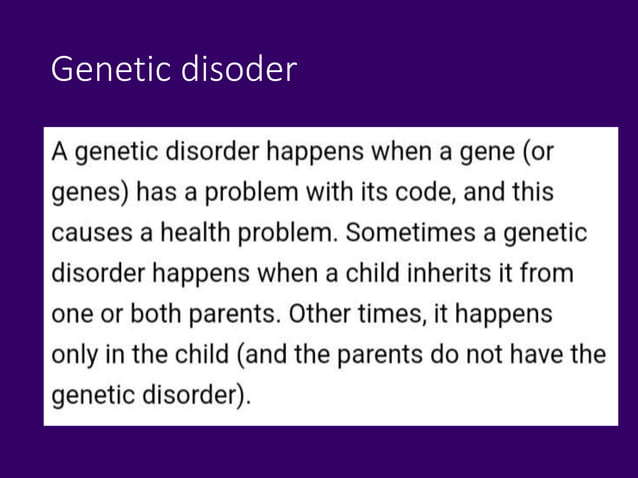 Genetic disoder

A genetic disorder happens when a gene (or genes) has a problem with its code, and this causes a health problem. Sometimes a genetic disorder happens when a child inherits it from one or both parents. Other times, it happens only in the child (and the parents do not have the genetic disorder).